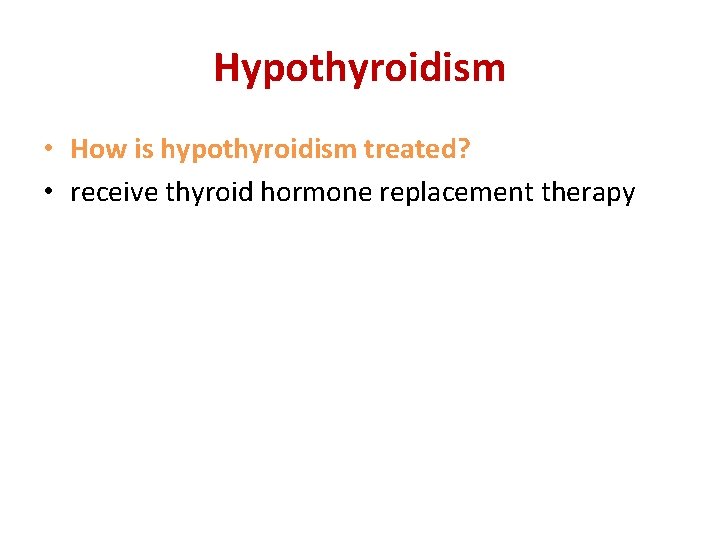 Hypothyroidism

• How is hypothyroidism treated?
• receive thyroid hormone replacement therapy